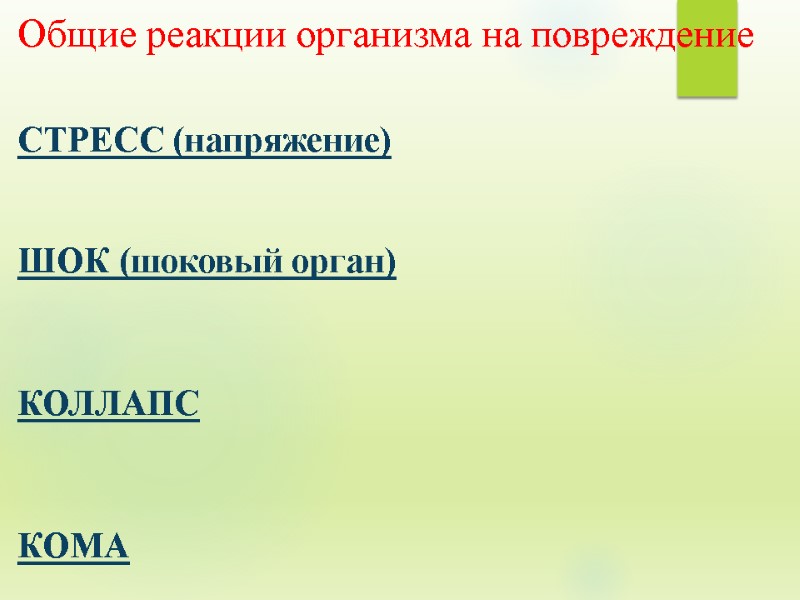 Общие реакции организма на повреждение

СТРЕСС (напряжение)

ШОК (шоковый орган)

КОЛЛАПС

КОМА